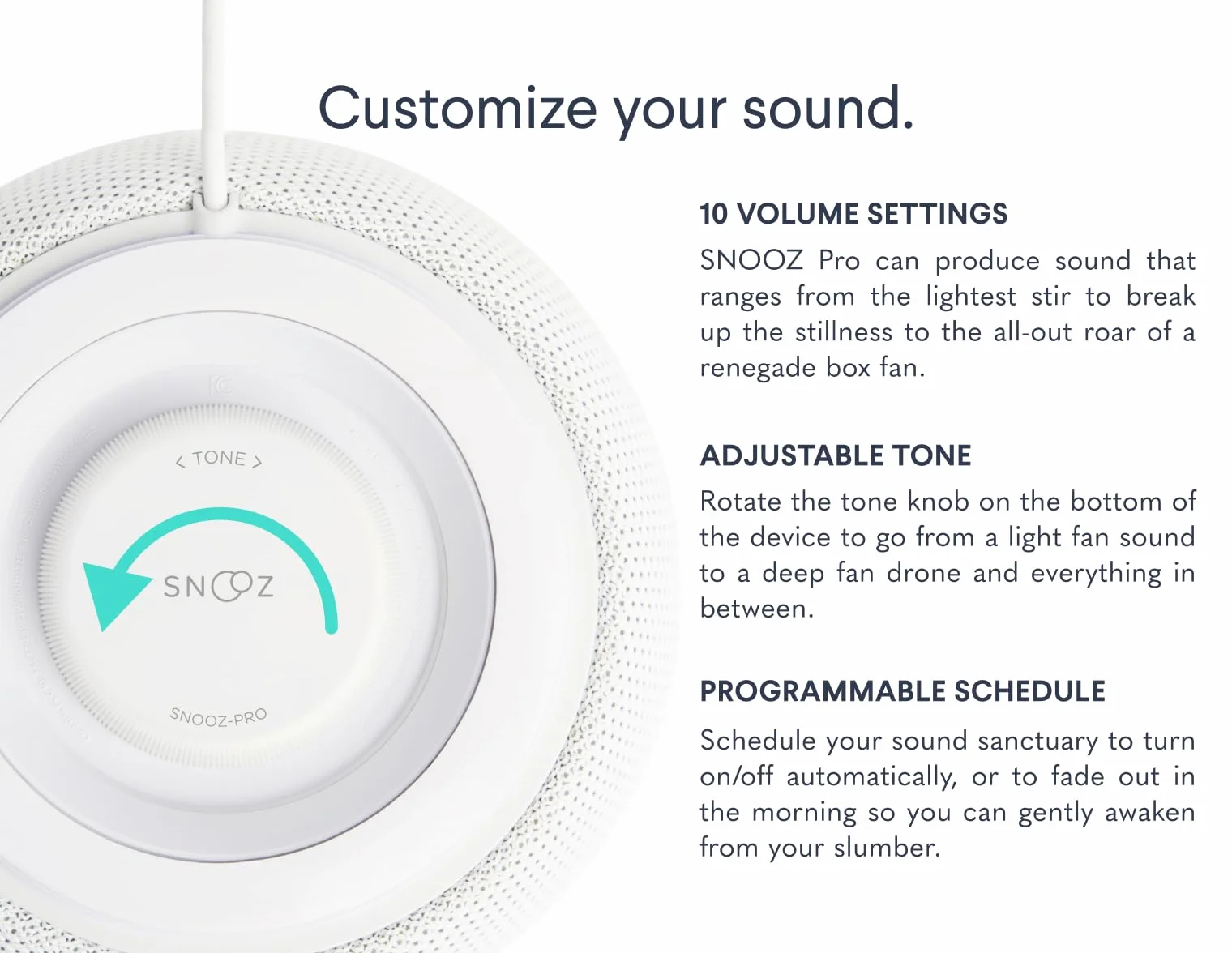 Customize your sound.

< TONE >

SNOOZ

SNOOZ-PRO

10 VOLUME SETTINGS

SNOOZ Pro can produce sound that ranges from the lightest stir to break up the stillness to the all-out roar of a renegade box fan.

ADJUSTABLE TONE

Rotate the tone knob on the bottom of the device to go from a light fan sound to a deep fan drone and everything in between.

PROGRAMMABLE SCHEDULE

Schedule your sound sanctuary to turn on/off automatically, or to fade out in the morning so you can gently awaken from your slumber.